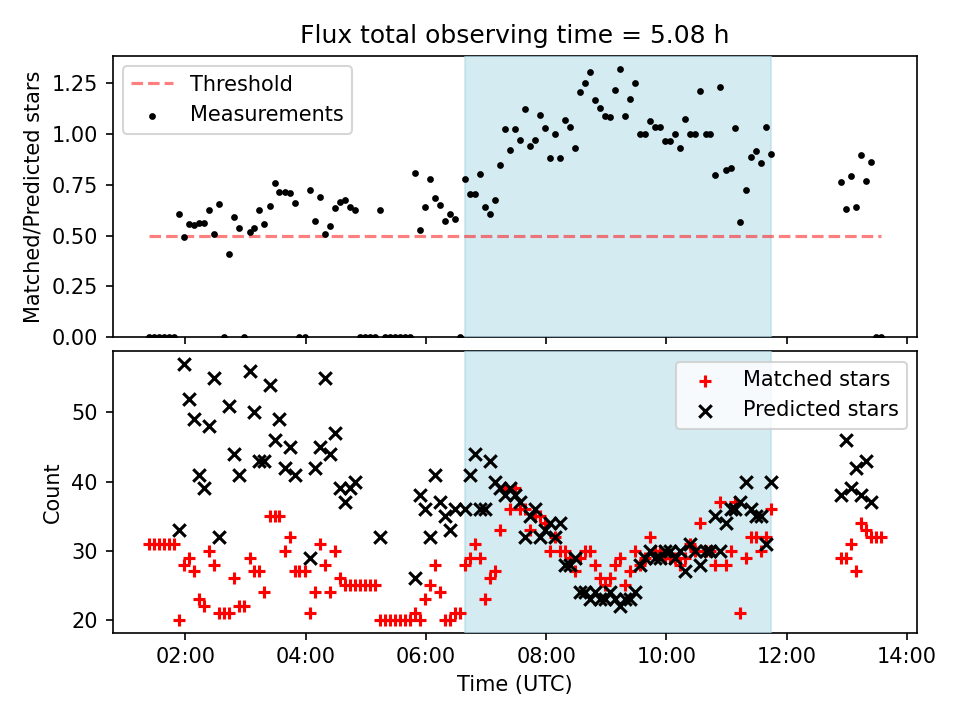 Flux total observing time = 5.08 h

Threshold
Measurements

Matched/Predicted stars

1.25
1.00
0.75
0.50
0.25
0.00

Matched stars
Predicted stars

Count

50
40
30
20

02:00
04:00
06:00
08:00
10:00
12:00
14:00

Time (UTC)